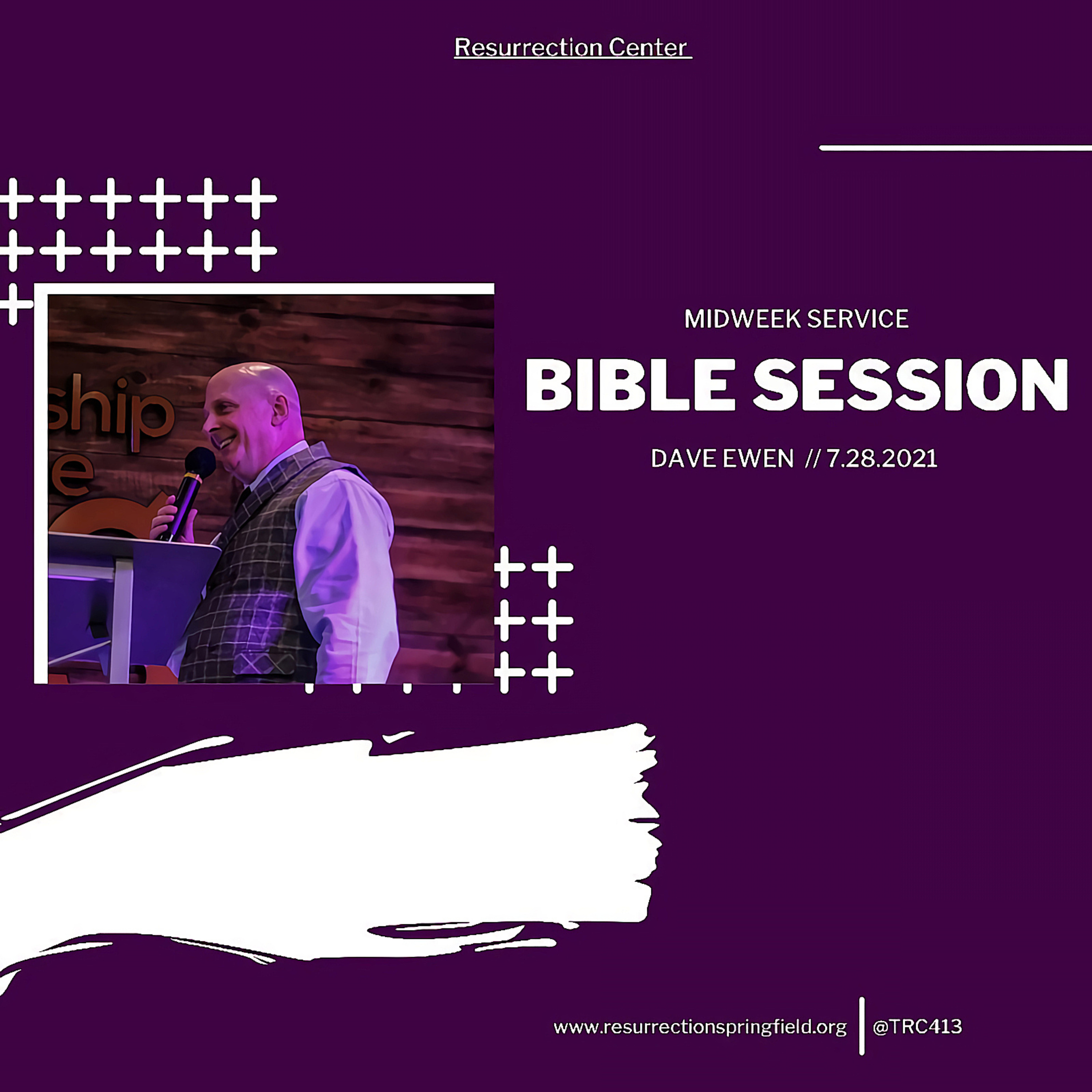 Resurrection Center

ship
e

MIDWEEK SERVICE

BIBLE SESSION

DAVE EWEN // 7.28.2021

www.resurrectionspringfield.org | @TRC413